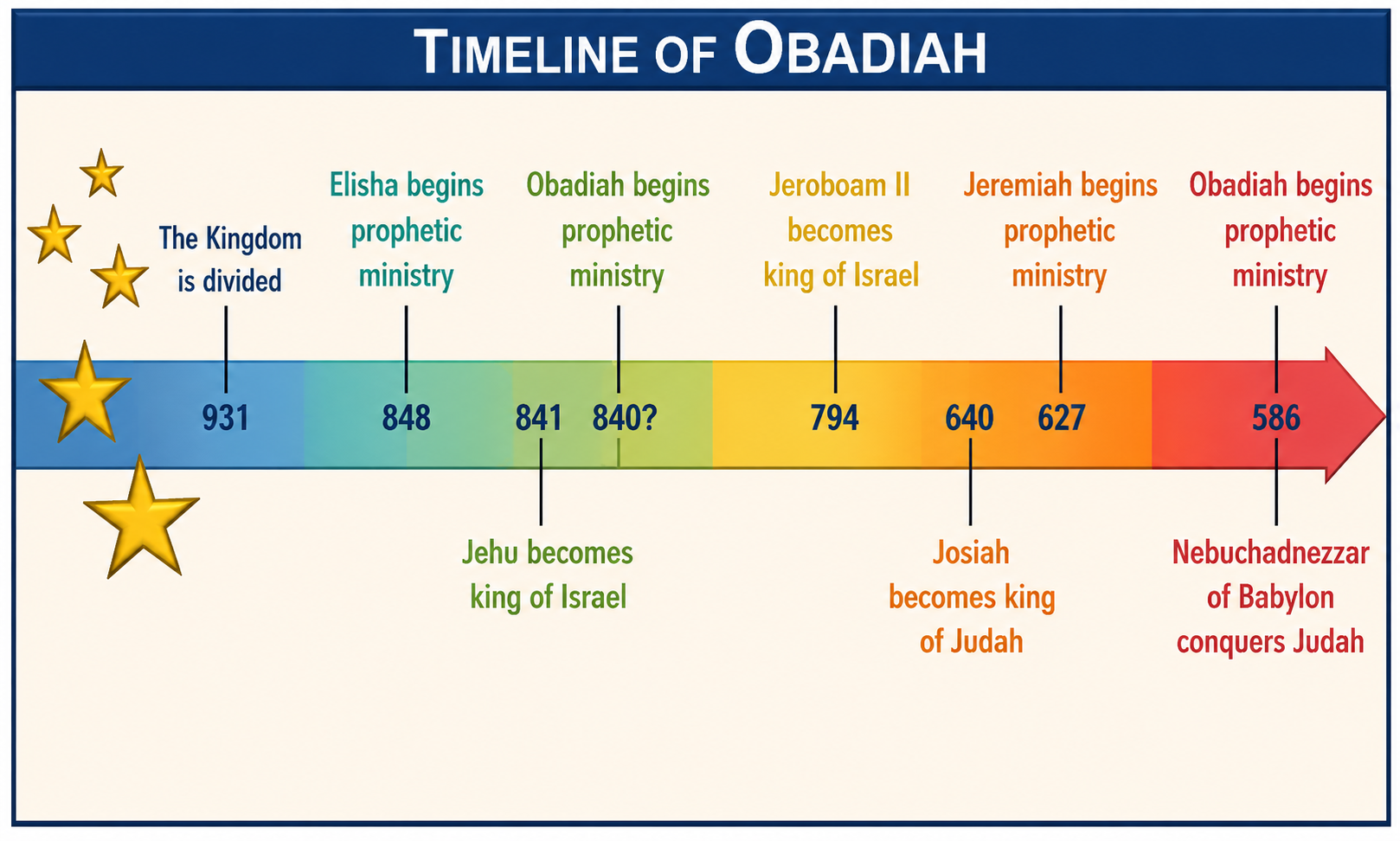 TIMELINE OF OBADIAH

The Kingdom is divided

Elisha begins prophetic ministry

Obadiah begins prophetic ministry

Jeroboam II becomes king of Israel

Jeremiah begins prophetic ministry

Obadiah begins prophetic ministry

931

848

841

840?

794

640

627

586

Jehu becomes king of Israel

Josiah becomes king of Judah

Nebuchadnezzar of Babylon conquers Judah